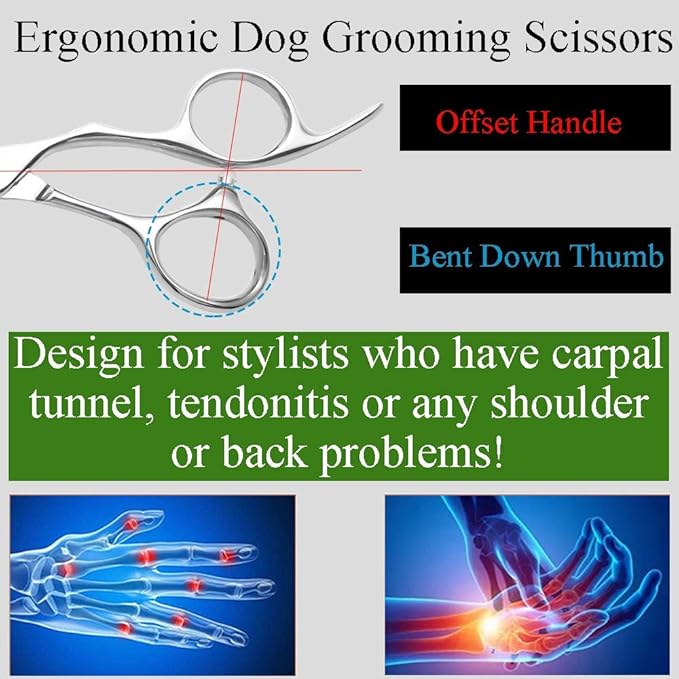 Ergonomic Dog Grooming Scissors

Offset Handle

Bent Down Thumb

Design for stylists who have carpal tunnel, tendonitis or any shoulder or back problems!